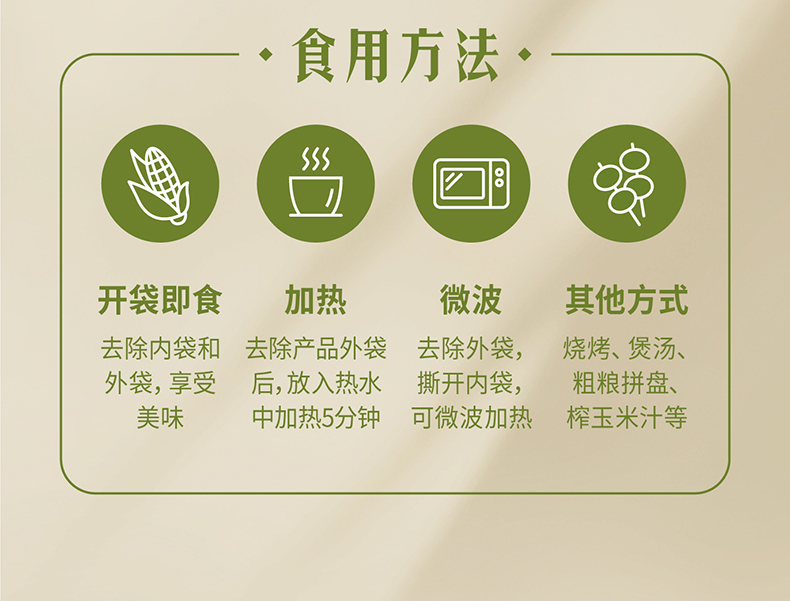 · 食用方法 ·

开袋即食
去除内袋和外袋，享受美味

加热
去除产品外袋后，放入热水中加热5分钟

微波
去除外袋，撕开内袋，可微波加热

其他方式
烧烤、煲汤、粗粮拼盘、榨玉米汁等